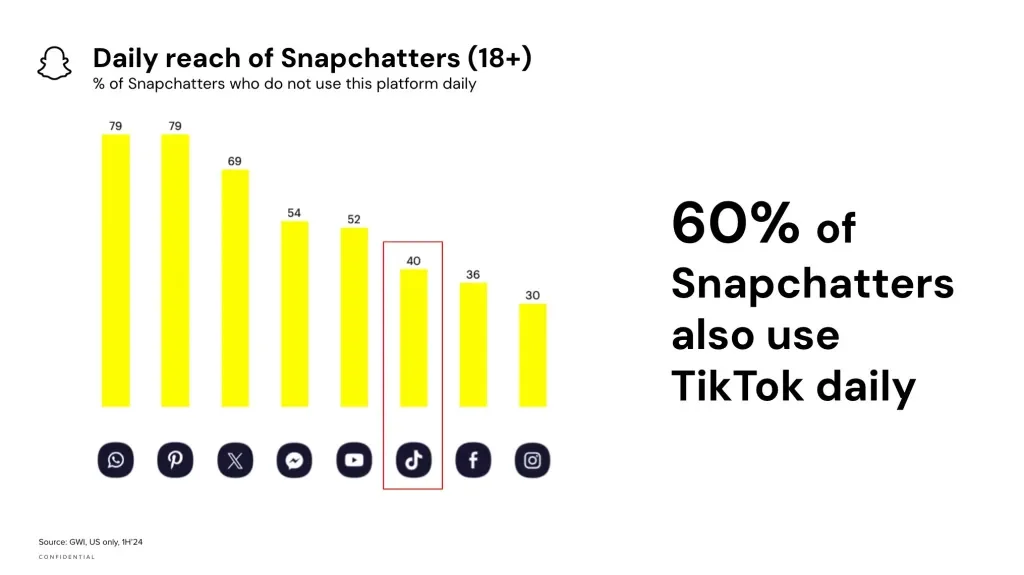 Daily reach of Snapchatters (18+)
% of Snapchatters who do not use this platform daily

79
79
69
54
52
40
36
30

60% of Snapchatters also use TikTok daily

Source: GWI, US only, 1H'24
CONFIDENTIAL